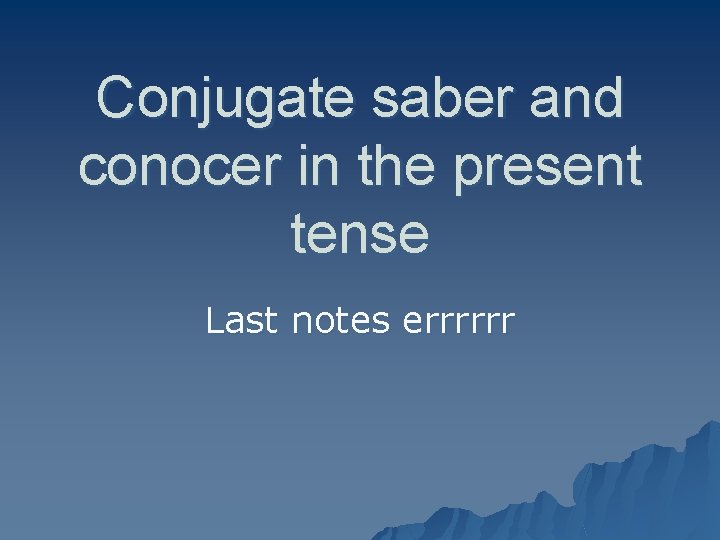 Conjugate saber and conocer in the present tense

Last notes errrrrr